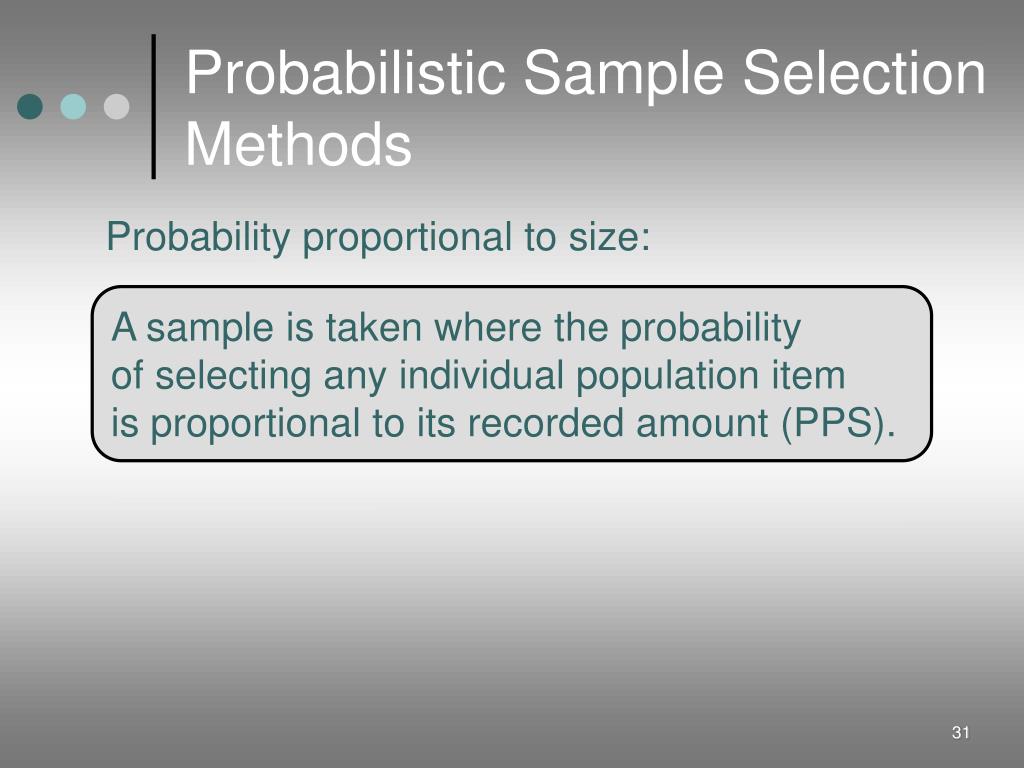 Probabilistic Sample Selection Methods

Probability proportional to size:

A sample is taken where the probability of selecting any individual population item is proportional to its recorded amount (PPS).

31